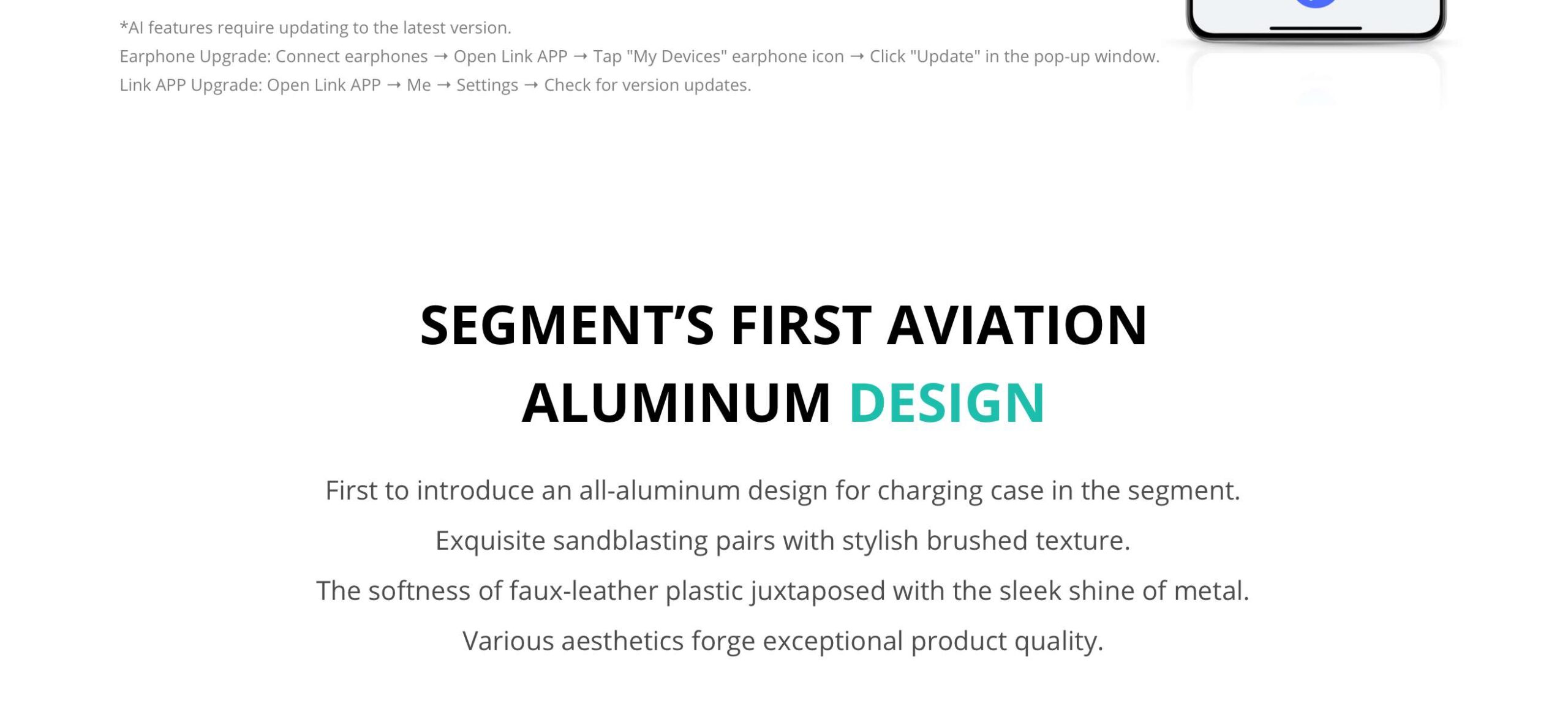 *AI features require updating to the latest version.
Earphone Upgrade: Connect earphones → Open Link APP → Tap "My Devices" earphone icon → Click "Update" in the pop-up window.
Link APP Upgrade: Open Link APP → Me → Settings → Check for version updates.

SEGMENT'S FIRST AVIATION ALUMINUM DESIGN

First to introduce an all-aluminum design for charging case in the segment.
Exquisite sandblasting pairs with stylish brushed texture.
The softness of faux-leather plastic juxtaposed with the sleek shine of metal.
Various aesthetics forge exceptional product quality.